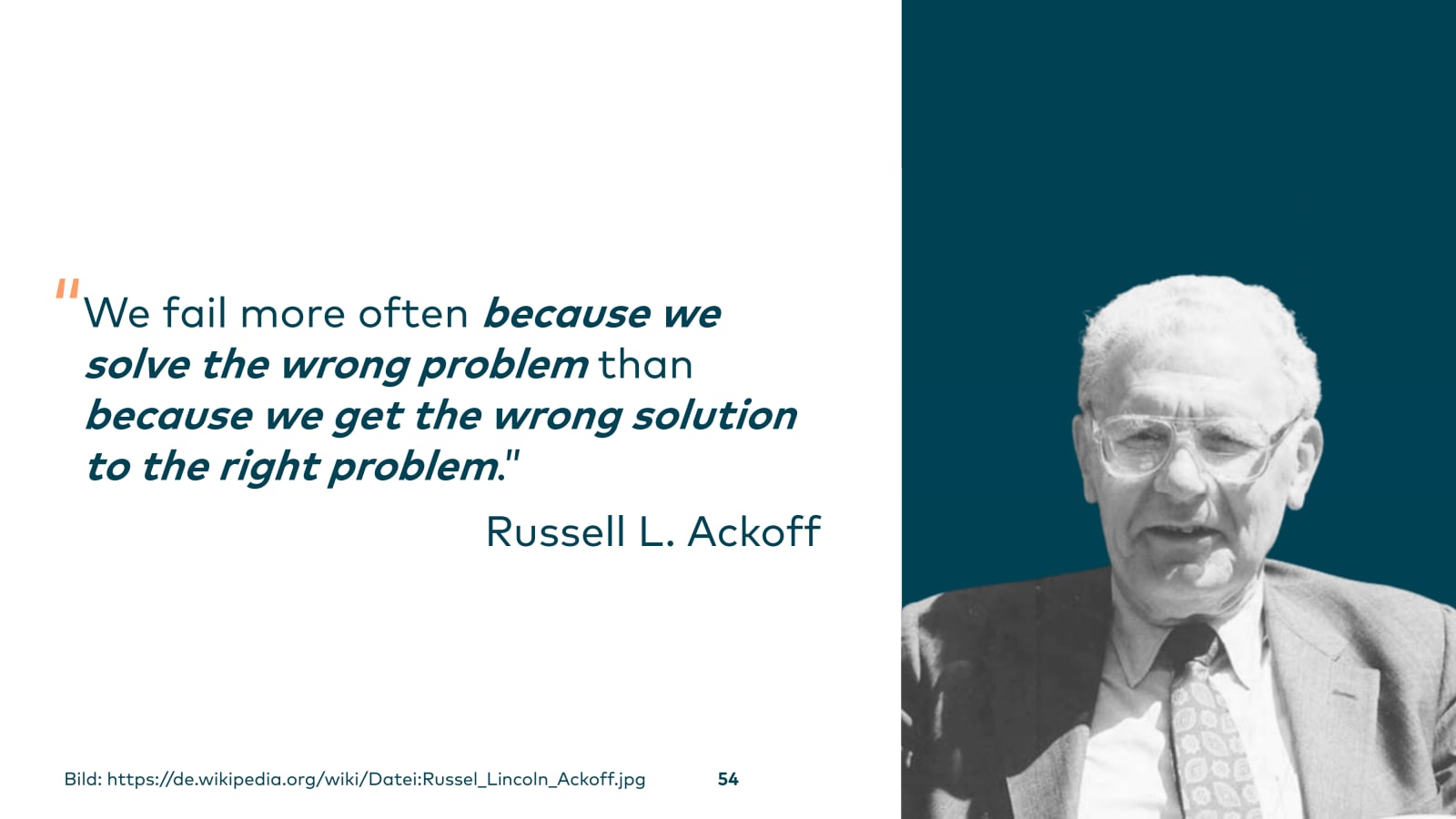 "We fail more often because we solve the wrong problem than because we get the wrong solution to the right problem."

Russell L. Ackoff

Bild: https://de.wikipedia.org/wiki/Datei:Russel_Lincoln_Ackoff.jpg

54